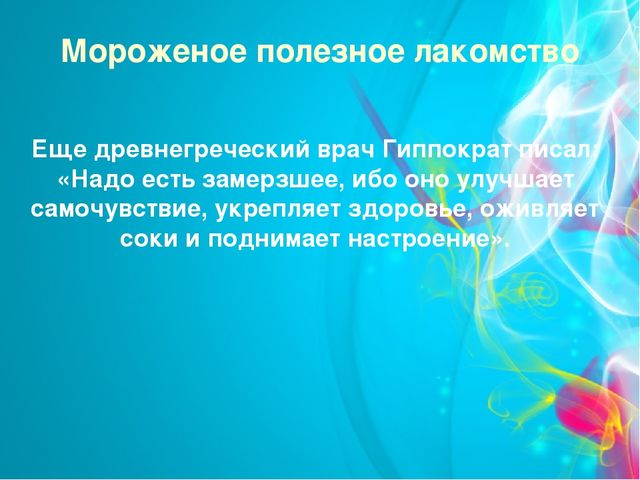 Мороженое полезное лакомство

Еще древнегреческий врач Гиппократ писал: «Надо есть замерзшее, ибо оно улучшает самочувствие, укрепляет здоровье, оживляет соки и поднимает настроение».